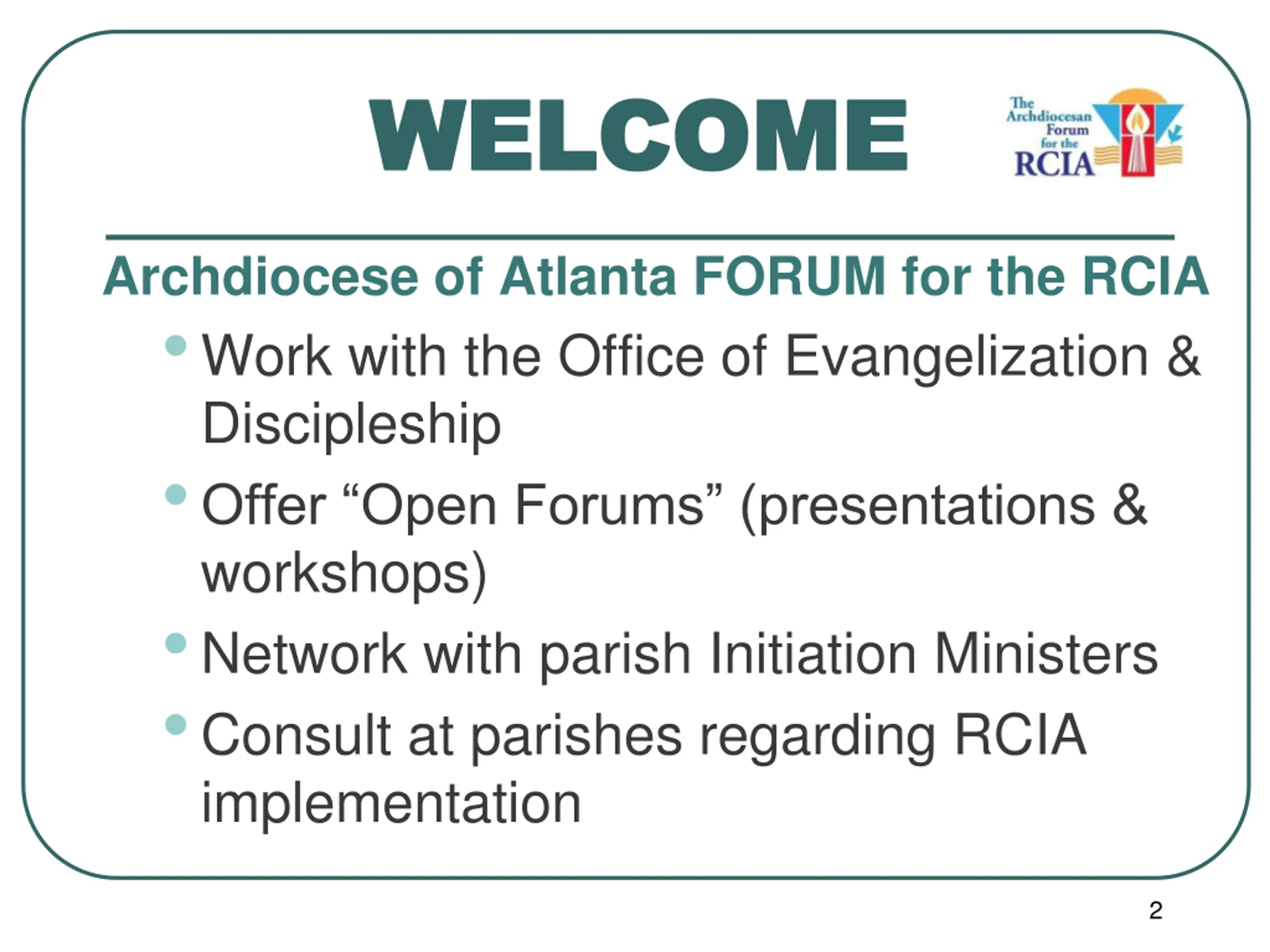 WELCOME

The Archdiocesan Forum for the RCIA

Archdiocese of Atlanta FORUM for the RCIA

- Work with the Office of Evangelization & Discipleship
- Offer “Open Forums” (presentations & workshops)
- Network with parish Initiation Ministers
- Consult at parishes regarding RCIA implementation

2